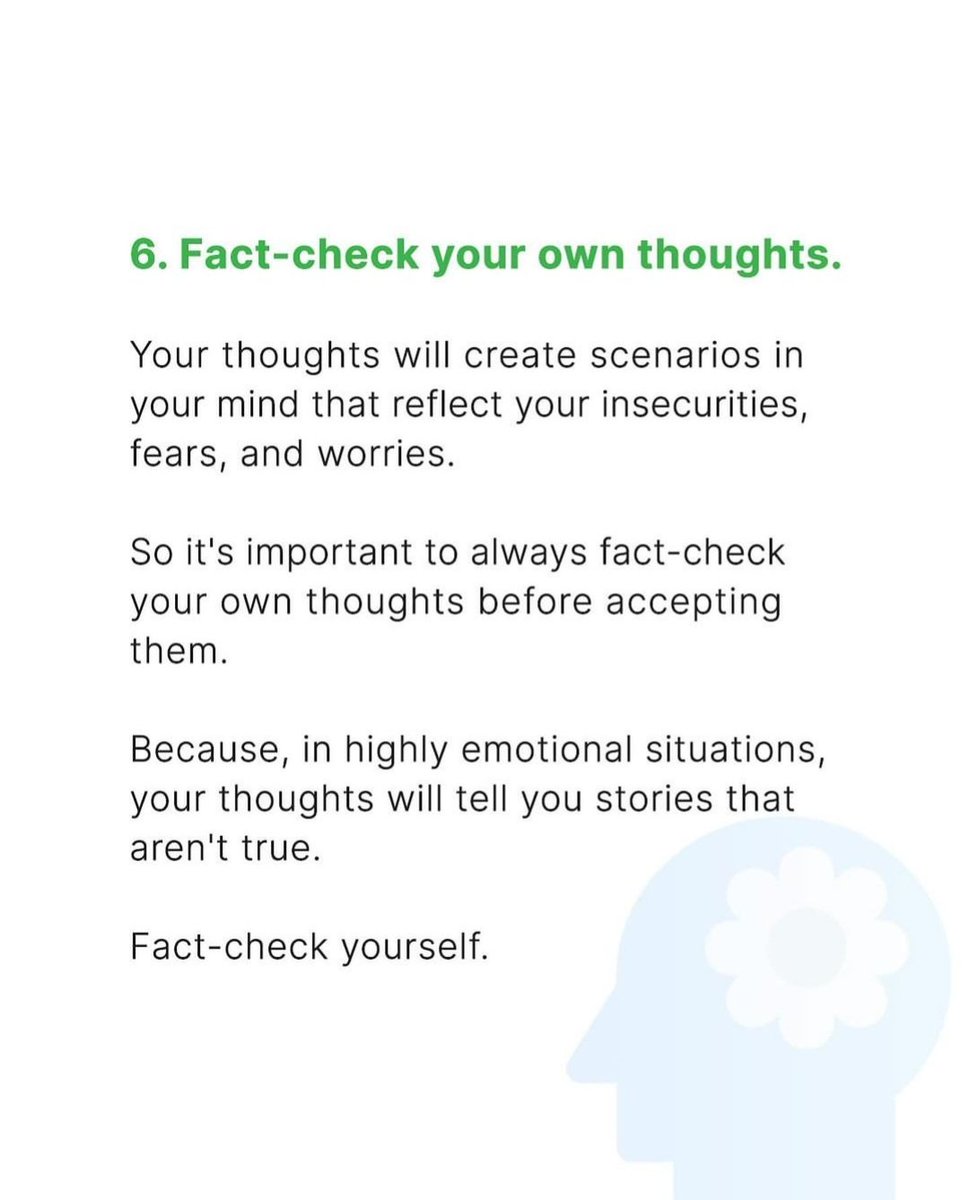 6. Fact-check your own thoughts.

Your thoughts will create scenarios in your mind that reflect your insecurities, fears, and worries.

So it's important to always fact-check your own thoughts before accepting them.

Because, in highly emotional situations, your thoughts will tell you stories that aren't true.

Fact-check yourself.